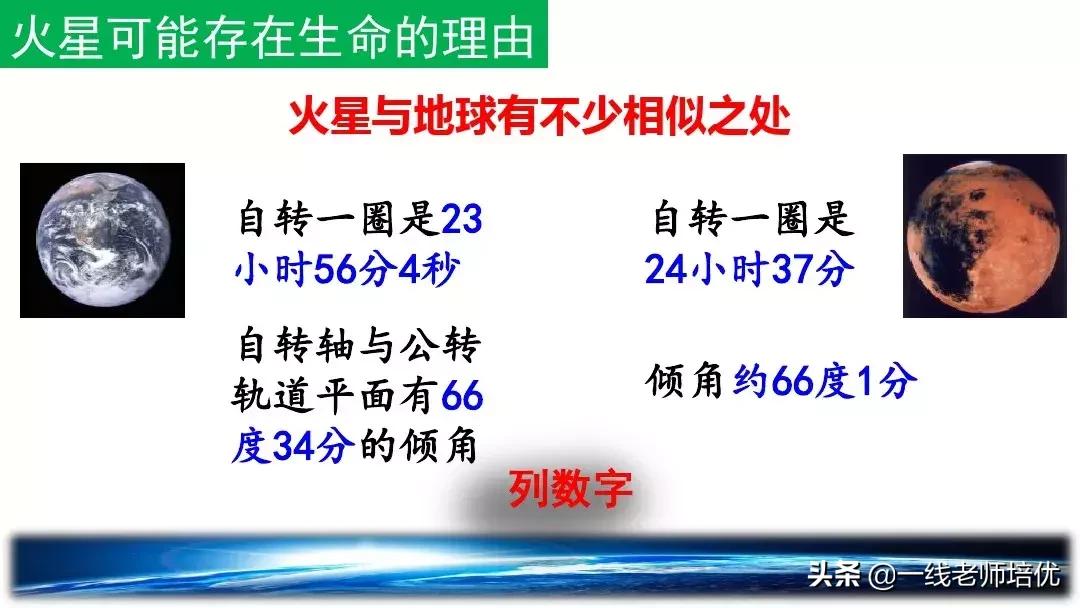 火星可能存在生命的理由

火星与地球有不少相似之处

自转一圈是23小时56分4秒

自转轴与公转轨道平面有66度34分的倾角

自转一圈是24小时37分

倾角约66度1分

列数字

头条 @一线老师培优